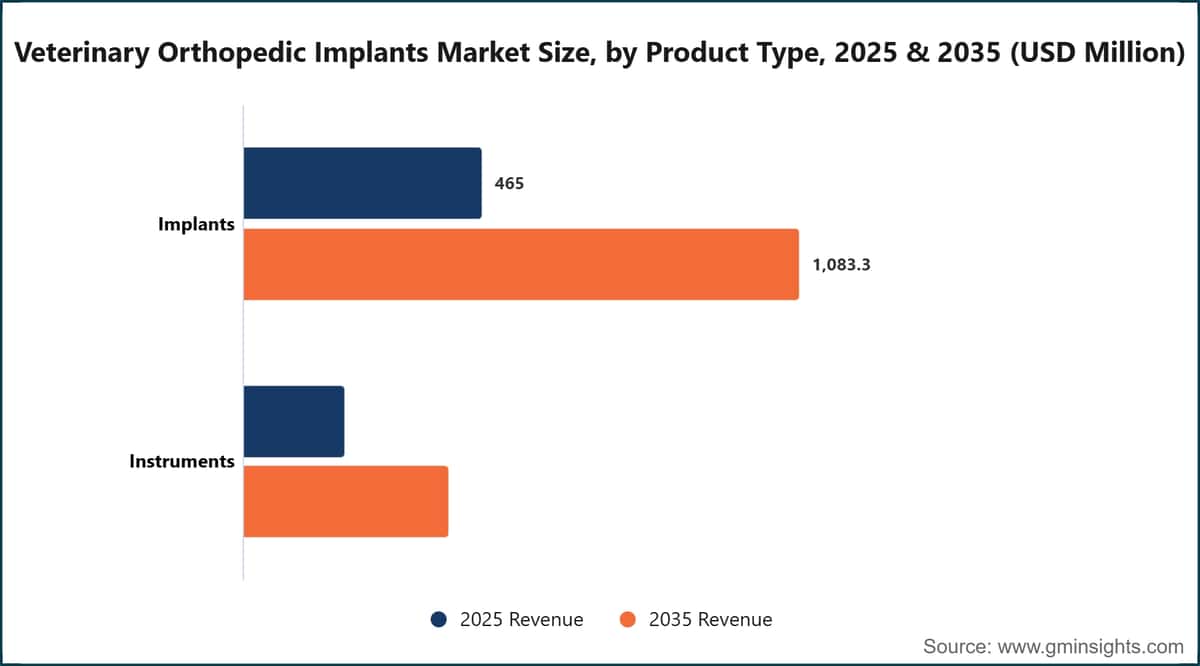 Veterinary Orthopedic Implants Market Size, by Product Type, 2025 & 2035 (USD Million)

Implants
465
1,083.3

Instruments

2025 Revenue
2035 Revenue

Source: www.gminsights.com